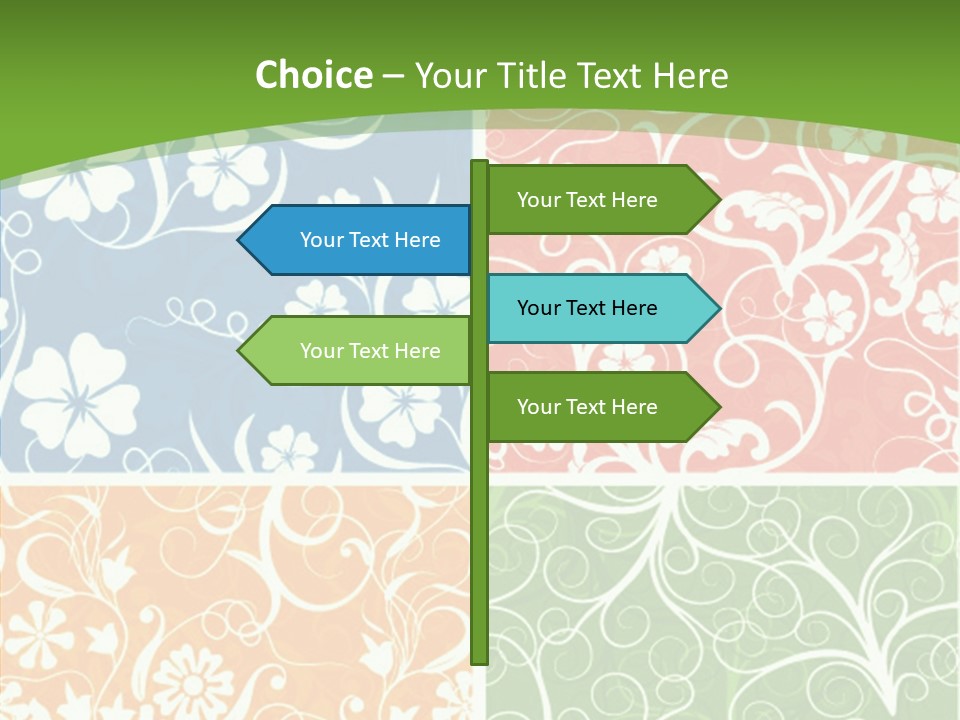 Choice – Your Title Text Here

Your Text Here

Your Text Here

Your Text Here

Your Text Here

Your Text Here